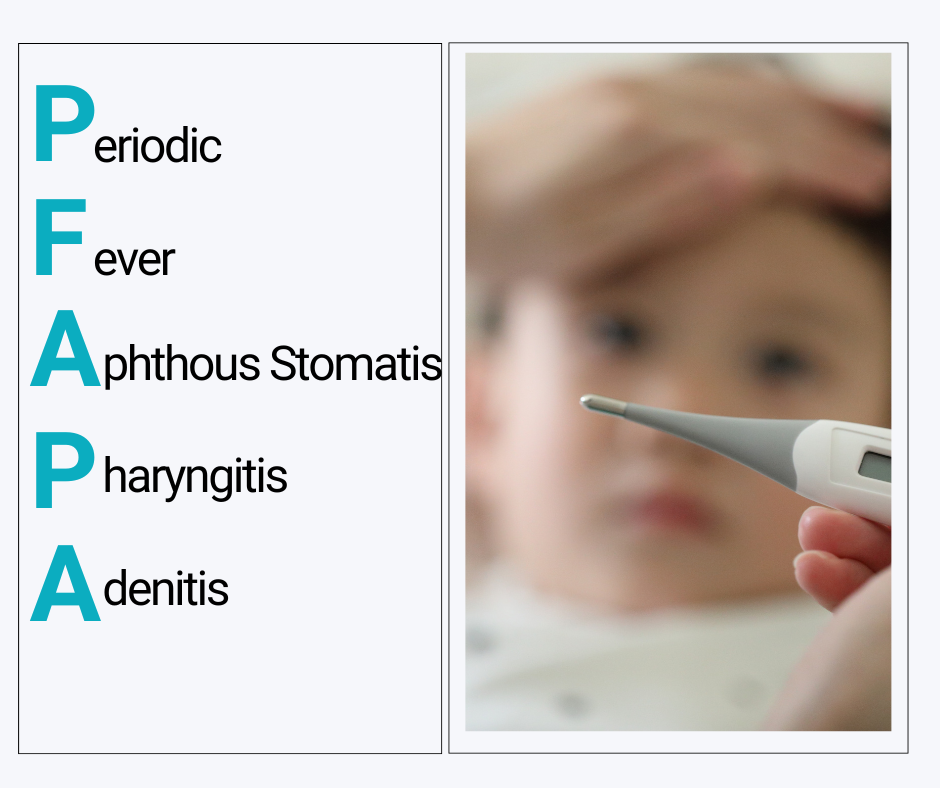 Periodic
Fever
Aphthous Stomatis
Pharyngitis
Adenitis